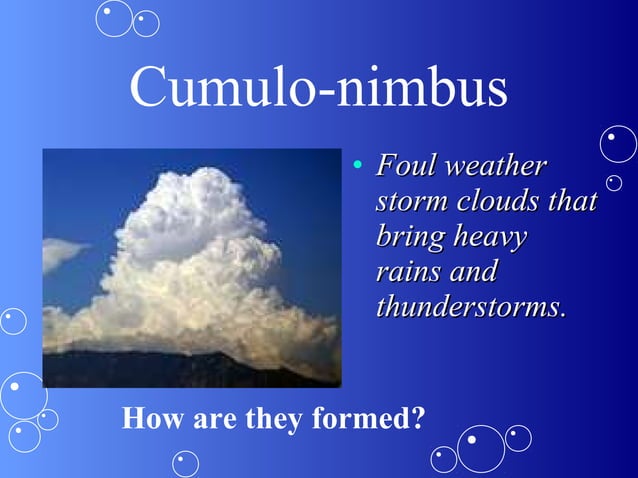 Cumulo-nimbus

• Foul weather storm clouds that bring heavy rains and thunderstorms.

How are they formed?